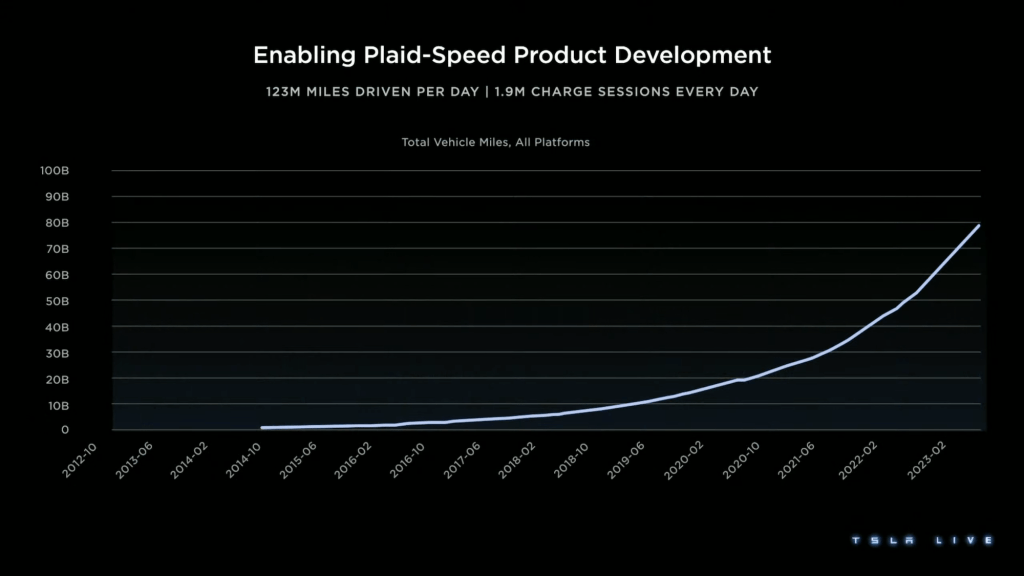 Enabling Plaid-Speed Product Development

123M MILES DRIVEN PER DAY | 1.9M CHARGE SESSIONS EVERY DAY

Total Vehicle Miles, All Platforms

100B
90B
80B
70B
60B
50B
40B
30B
20B
10B
0

2012-10
2013-06
2014-02
2014-10
2015-06
2016-02
2016-10
2017-06
2018-02
2018-10
2019-06
2020-02
2020-10
2021-06
2022-02
2023-02

TSLA LIVE